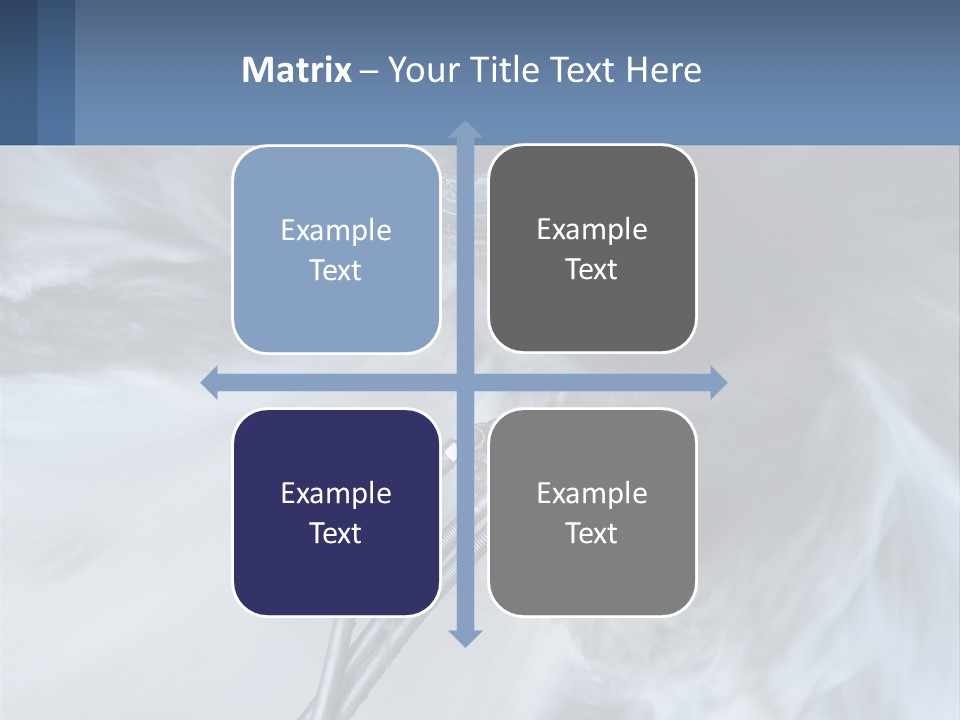 Matrix – Your Title Text Here

Example Text

Example Text

Example Text

Example Text